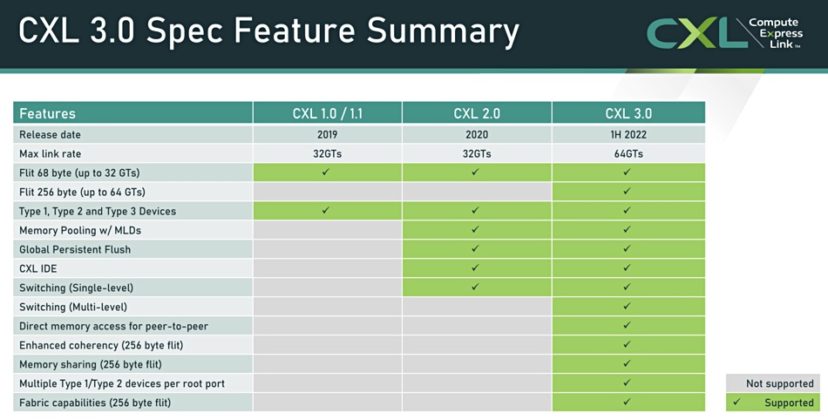 CXL 3.0 Spec Feature Summary

CXL Compute Express Link™

| Features | CXL 1.0 / 1.1 | CXL 2.0 | CXL 3.0 |
|---|---|---|---|
| Release date | 2019 | 2020 | 1H 2022 |
| Max link rate | 32GTs | 32GTs | 64GTs |
| Flit 68 byte (up to 32 GTs) | ✓ | ✓ | ✓ |
| Flit 256 byte (up to 64 GTs) | | | ✓ |
| Type 1, Type 2 and Type 3 Devices | ✓ | ✓ | ✓ |
| Memory Pooling w/ MLDs | | ✓ | ✓ |
| Global Persistent Flush | | ✓ | ✓ |
| CXL IDE | | ✓ | ✓ |
| Switching (Single-level) | | ✓ | ✓ |
| Switching (Multi-level) | | | ✓ |
| Direct memory access for peer-to-peer | | | ✓ |
| Enhanced coherency (256 byte flit) | | | ✓ |
| Memory sharing (256 byte flit) | | | ✓ |
| Multiple Type 1/Type 2 devices per root port | | | ✓ |
| Fabric capabilities (256 byte flit) | | | ✓ |

Not supported
✓ Supported